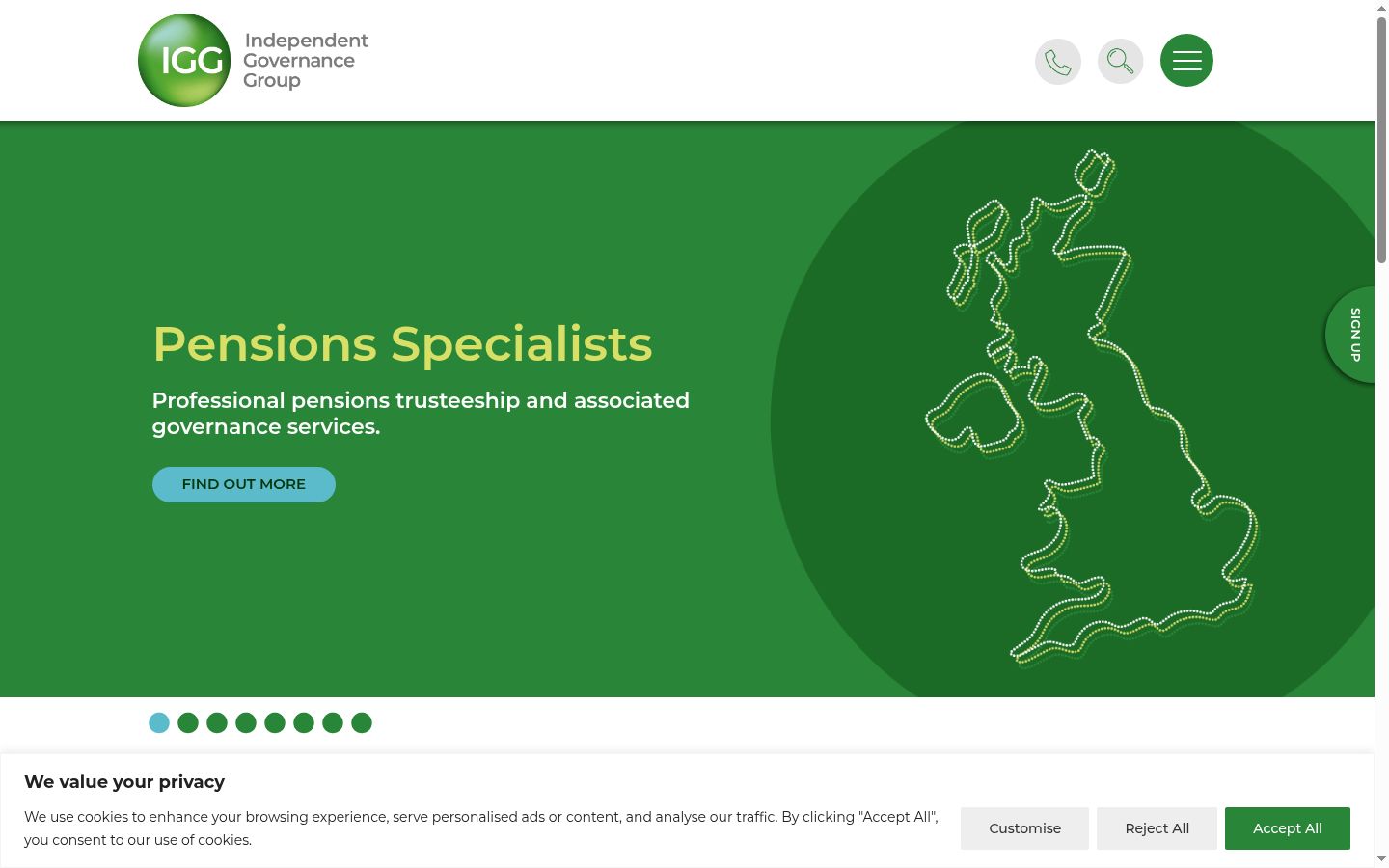 IGG Independent Governance Group

SIGN UP

Pensions Specialists

Professional pensions trusteeship and associated governance services.

FIND OUT MORE

We value your privacy

We use cookies to enhance your browsing experience, serve personalised ads or content, and analyse our traffic. By clicking "Accept All", you consent to our use of cookies.

Customise

Reject All

Accept All